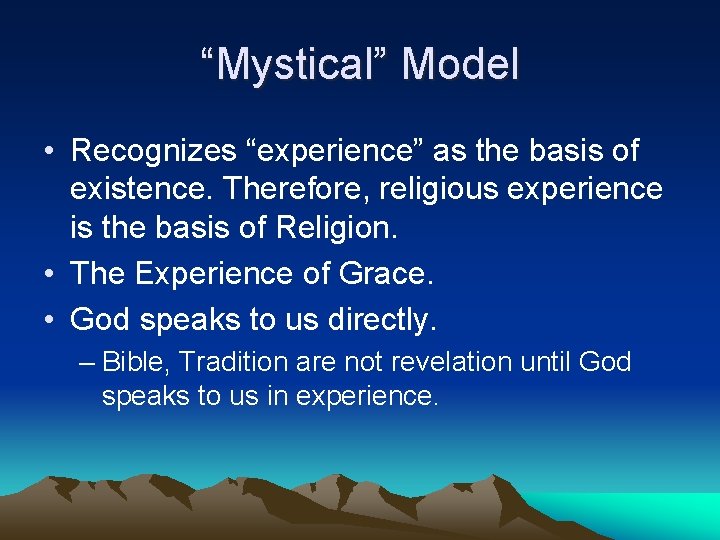 “Mystical” Model

• Recognizes “experience” as the basis of existence. Therefore, religious experience is the basis of Religion.
• The Experience of Grace.
• God speaks to us directly.
– Bible, Tradition are not revelation until God speaks to us in experience.